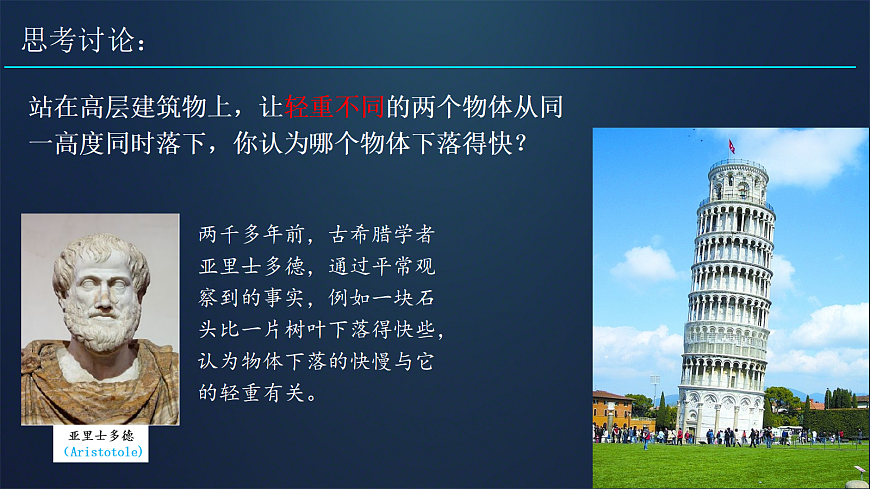 思考讨论：

站在高层建筑物上，让轻重不同的两个物体从同一高度同时落下，你认为哪个物体下落得快？

两千多年前，古希腊学者亚里士多德，通过平常观察到的事实，例如一块石头比一片树叶下落得快些，认为物体下落的快慢与它的轻重有关。

亚里士多德
(Aristotole)